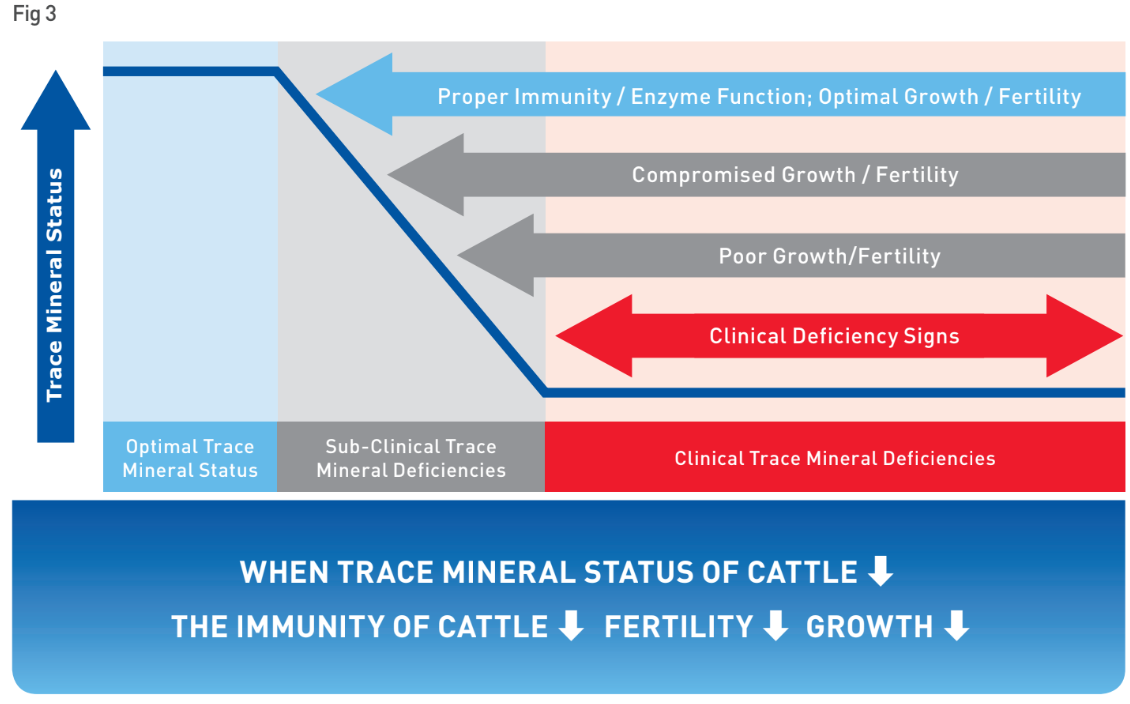 Fig 3

Trace Mineral Status

Proper Immunity / Enzyme Function; Optimal Growth / Fertility

Compromised Growth / Fertility

Poor Growth/Fertility

Clinical Deficiency Signs

Optimal Trace Mineral Status

Sub-Clinical Trace Mineral Deficiencies

Clinical Trace Mineral Deficiencies

WHEN TRACE MINERAL STATUS OF CATTLE ⬇
THE IMMUNITY OF CATTLE ⬇ FERTILITY ⬇ GROWTH ⬇